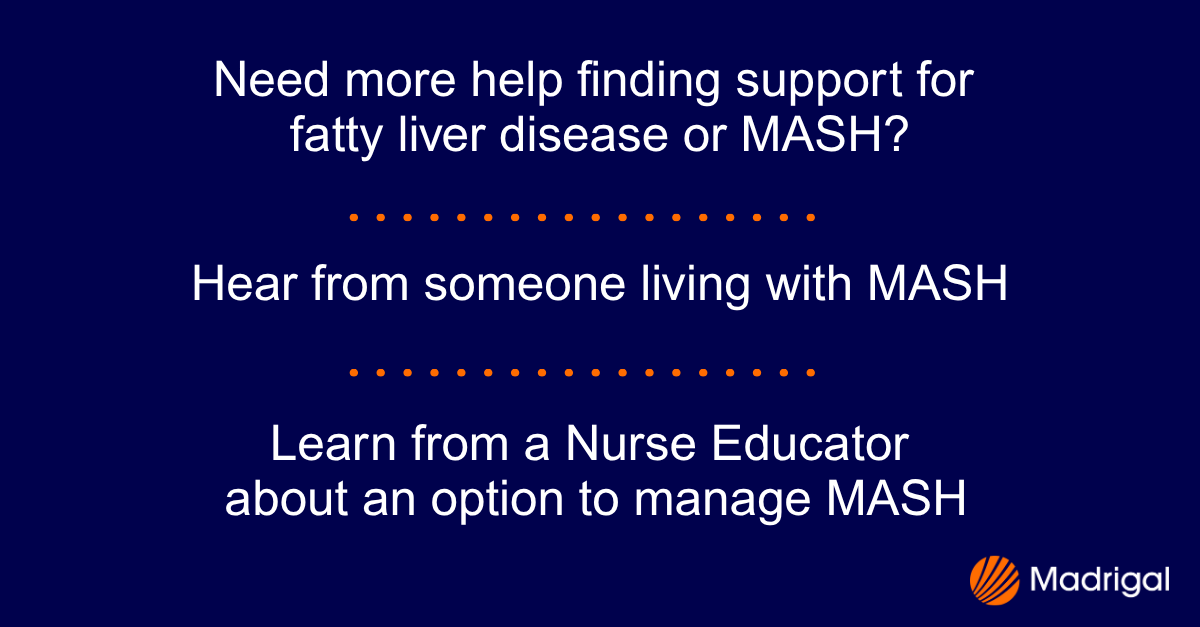 Need more help finding support for fatty liver disease or MASH?

Hear from someone living with MASH

Learn from a Nurse Educator about an option to manage MASH

Madrigal